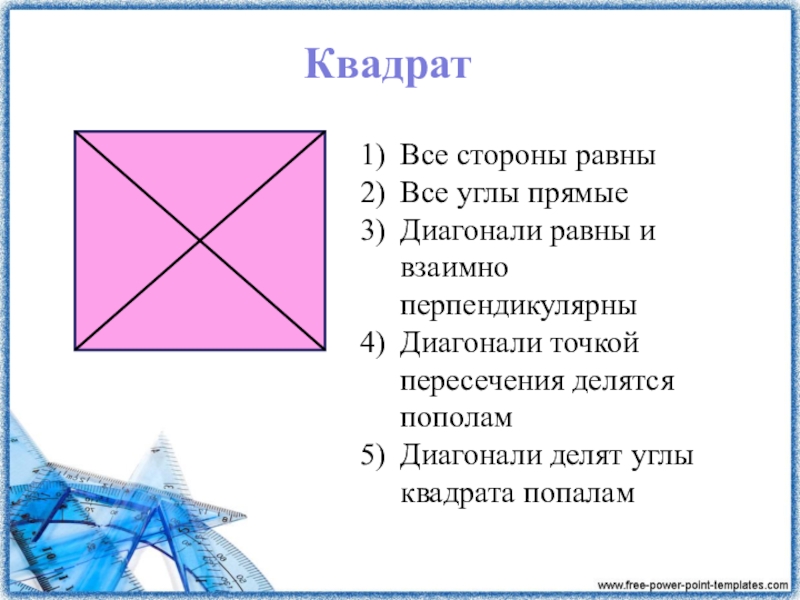 Квадрат

1) Все стороны равны
2) Все углы прямые
3) Диагонали равны и взаимно перпендикулярны
4) Диагонали точкой пересечения делятся пополам
5) Диагонали делят углы квадрата попалам

www.free-power-point-templates.com